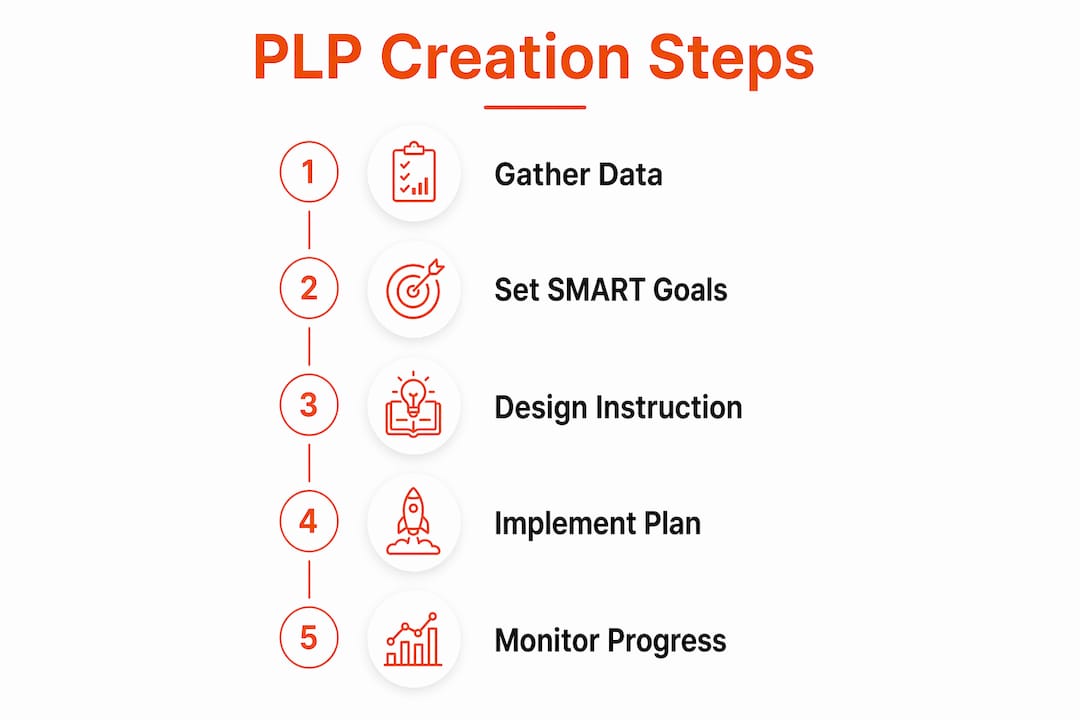 PLP Creation Steps

1 Gather Data

2 Set SMART Goals

3 Design Instruction

4 Implement Plan

5 Monitor Progress